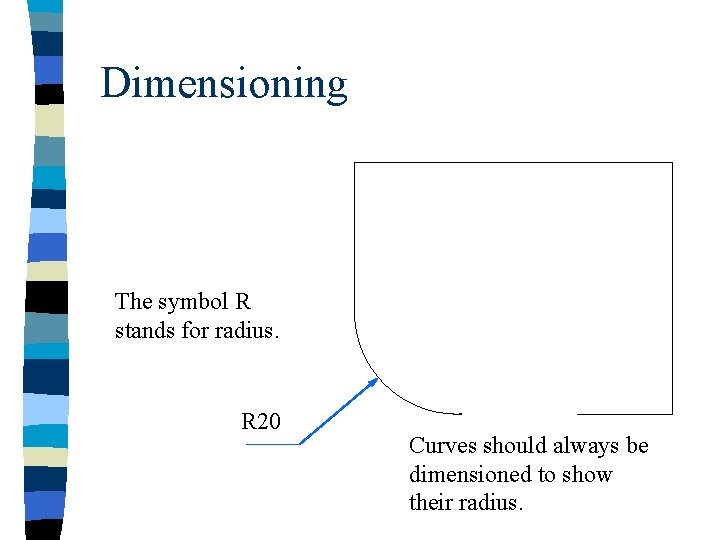 Dimensioning

The symbol R stands for radius.

R20

Curves should always be dimensioned to show their radius.